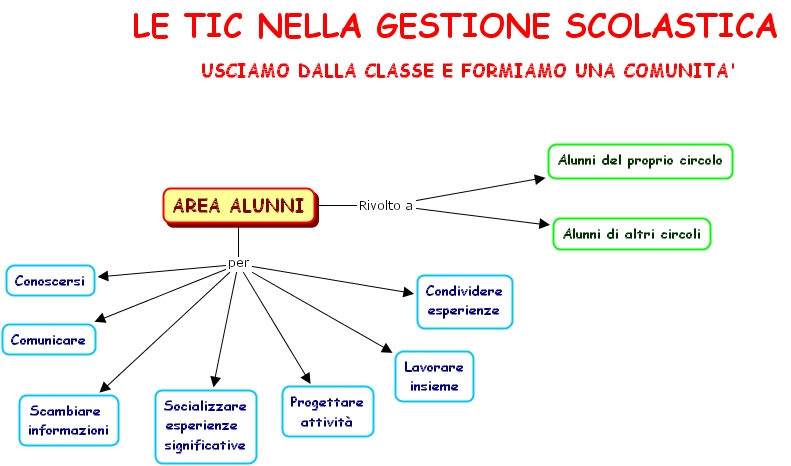 LE TIC NELLA GESTIONE SCOLASTICA

USCIAMO DALLA CLASSE E FORMIAMO UNA COMUNITA'

AREA ALUNNI

Rivolto a

Alunni del proprio circolo

Alunni di altri circoli

per

Conoscersi

Comunicare

Scambiare informazioni

Socializzare esperienze significative

Progettare attività

Lavorare insieme

Condividere esperienze